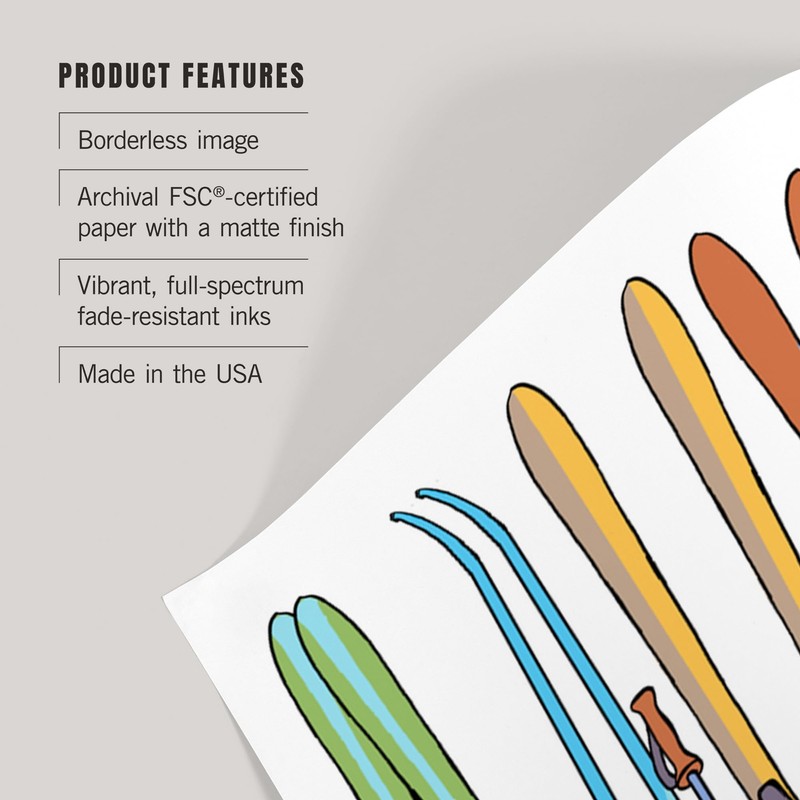 PRODUCT FEATURES

Borderless image

Archival FSC®-certified paper with a matte finish

Vibrant, full-spectrum fade-resistant inks

Made in the USA